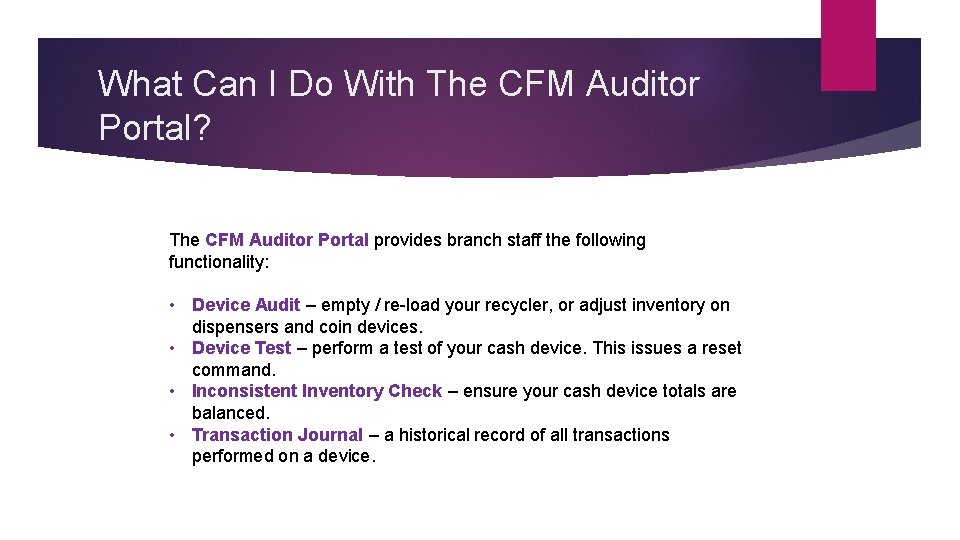 What Can I Do With The CFM Auditor Portal?

The CFM Auditor Portal provides branch staff the following functionality:

• Device Audit – empty / re-load your recycler, or adjust inventory on dispensers and coin devices.
• Device Test – perform a test of your cash device. This issues a reset command.
• Inconsistent Inventory Check – ensure your cash device totals are balanced.
• Transaction Journal – a historical record of all transactions performed on a device.